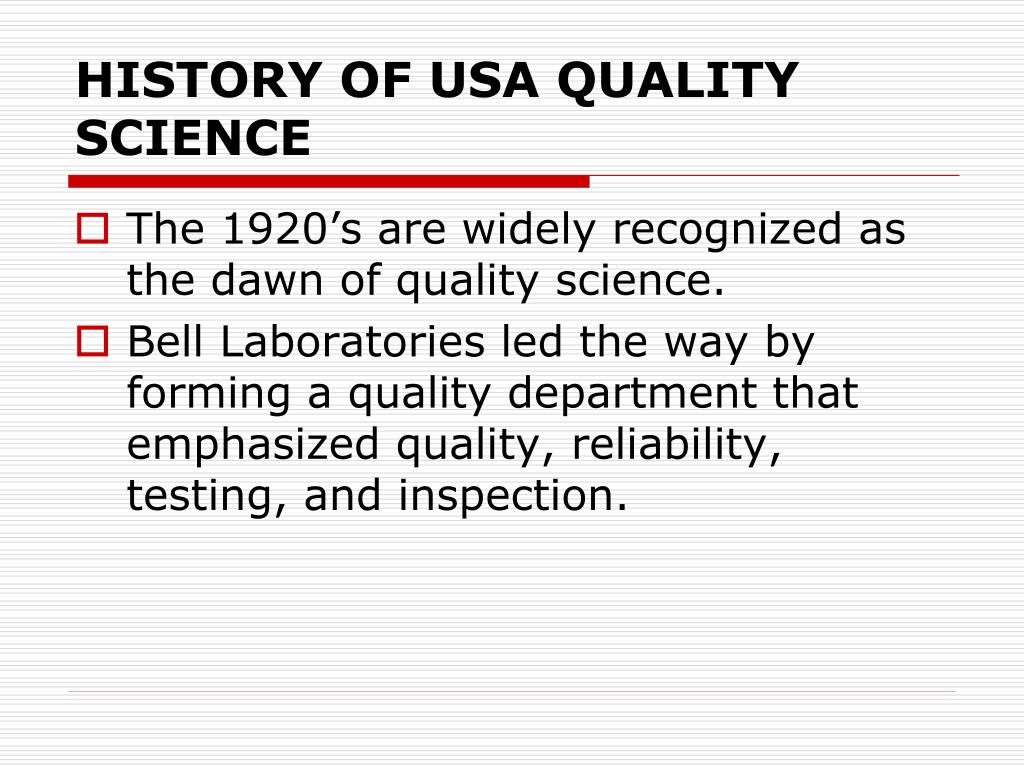 HISTORY OF USA QUALITY SCIENCE

The 1920’s are widely recognized as the dawn of quality science.

Bell Laboratories led the way by forming a quality department that emphasized quality, reliability, testing, and inspection.